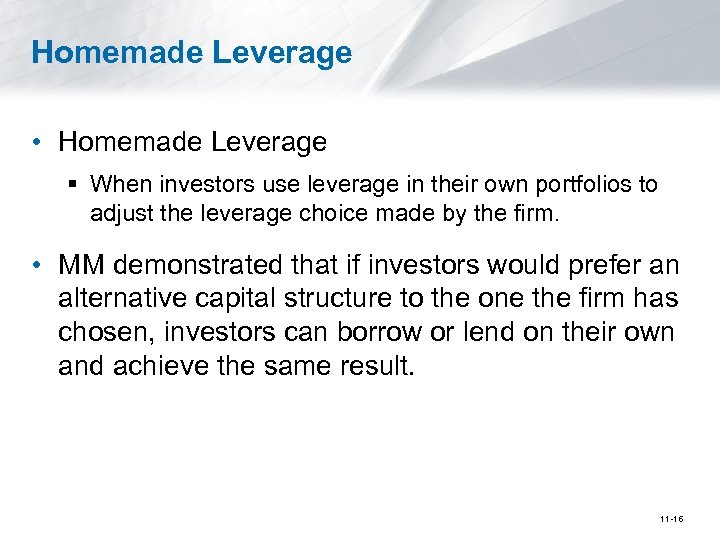 Homemade Leverage

• Homemade Leverage

▪ When investors use leverage in their own portfolios to adjust the leverage choice made by the firm.

• MM demonstrated that if investors would prefer an alternative capital structure to the one the firm has chosen, investors can borrow or lend on their own and achieve the same result.

11-16